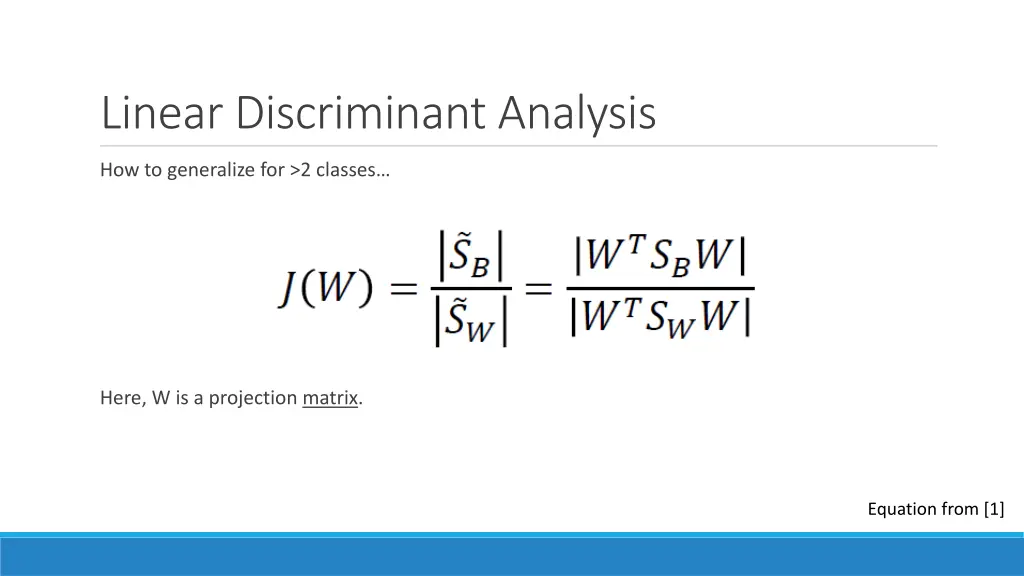 Linear Discriminant Analysis

How to generalize for >2 classes…

$J(W) = \frac{|\tilde{S}_B|}{|\tilde{S}_W|} = \frac{|W^T S_B W|}{|W^T S_W W|}$

Here, W is a projection matrix.

Equation from [1]